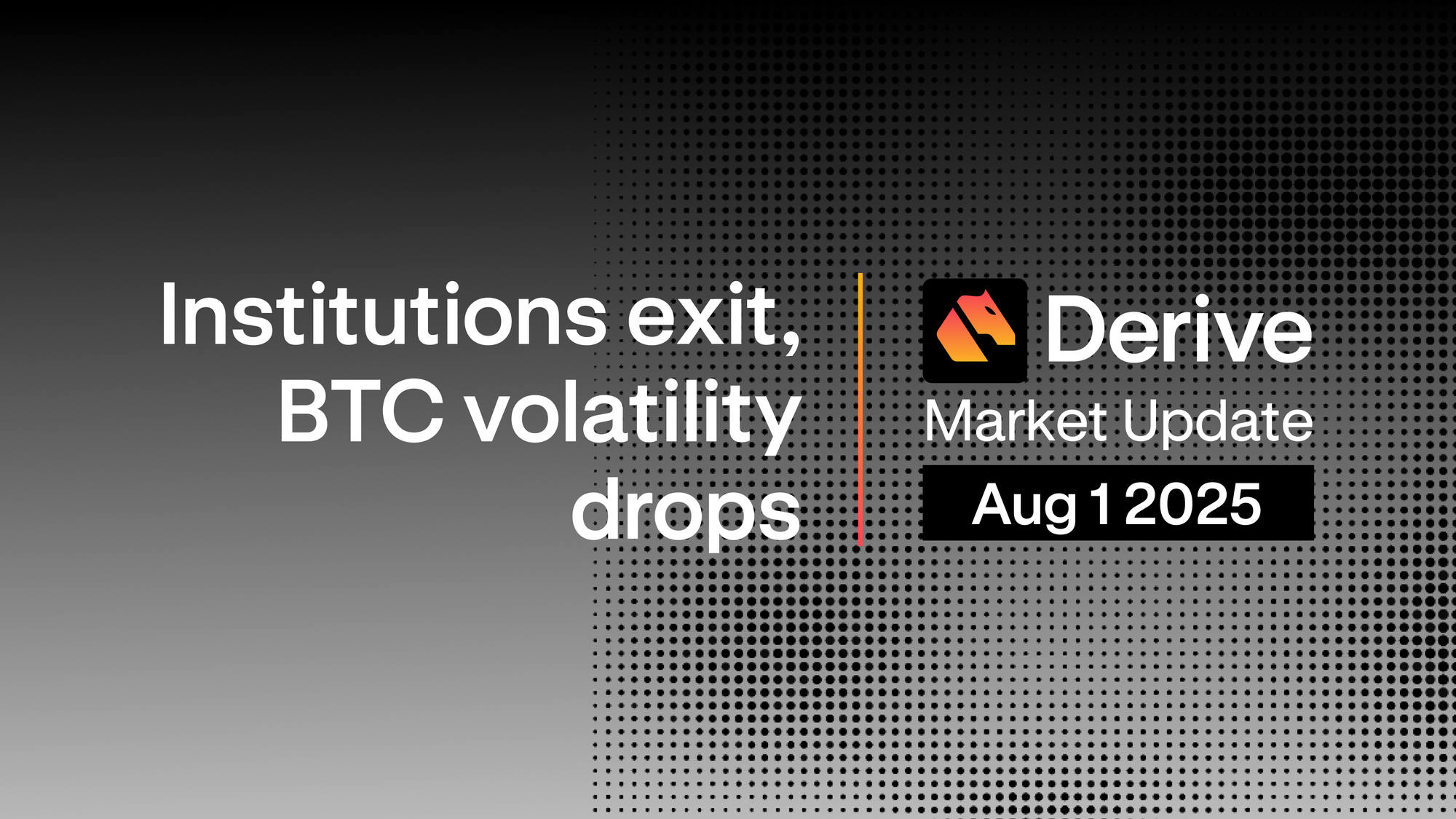 Institutions exit, BTC volatility drops

Derive
Market Update
Aug 1 2025